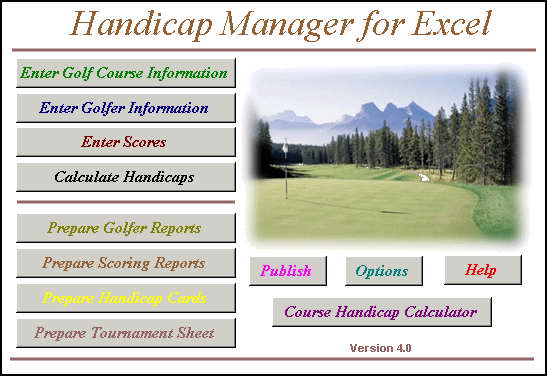 Handicap Manager for Excel

Enter Golf Course Information

Enter Golfer Information

Enter Scores

Calculate Handicaps

Prepare Golfer Reports

Prepare Scoring Reports

Prepare Handicap Cards

Prepare Tournament Sheet

Publish

Options

Help

Course Handicap Calculator

Version 4.0